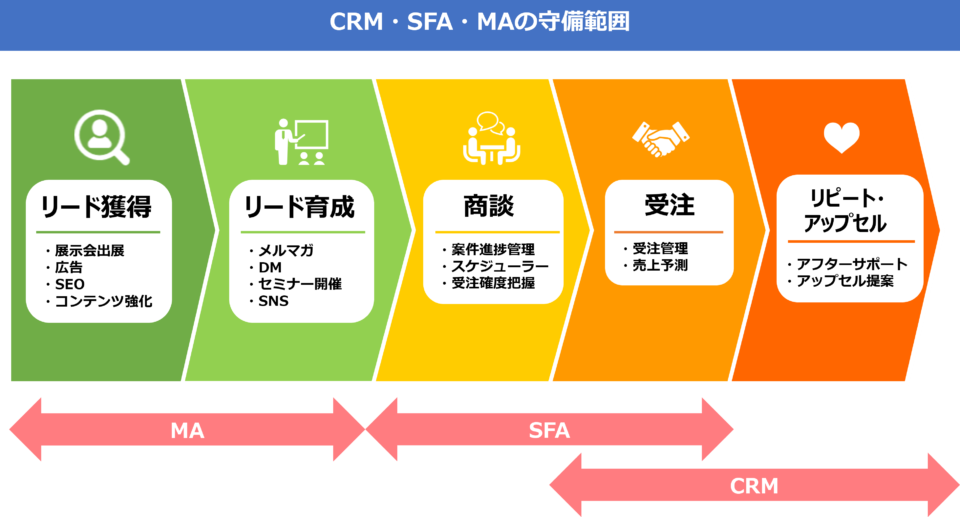 CRM・SFA・MAの守備範囲

リード獲得

・展示会出展
・広告
・SEO
・コンテンツ強化

リード育成

・メルマガ
・DM
・セミナー開催
・SNS

商談

・案件進捗管理
・スケジューラー
・受注確度把握

受注

・受注管理
・売上予測

リピート・アップセル

・アフターサポート
・アップセル提案

MA

SFA

CRM